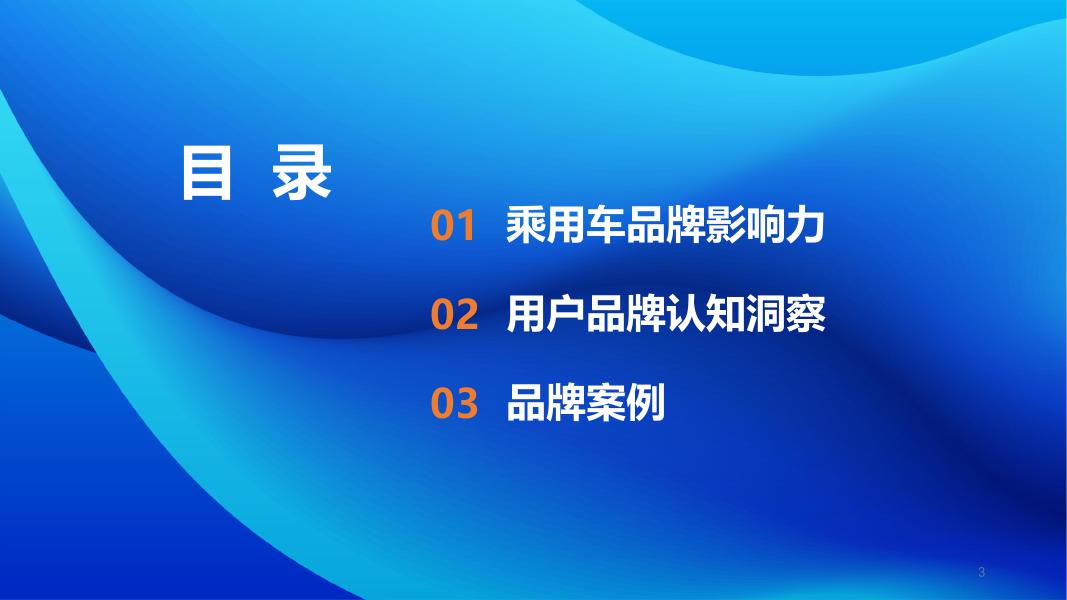 目 录

01 乘用车品牌影响力

02 用户品牌认知洞察

03 品牌案例

3